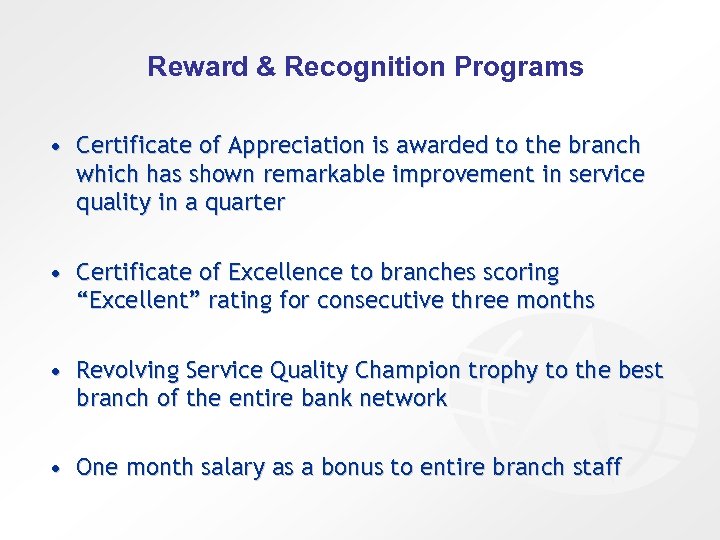 Reward & Recognition Programs

• Certificate of Appreciation is awarded to the branch which has shown remarkable improvement in service quality in a quarter

• Certificate of Excellence to branches scoring “Excellent” rating for consecutive three months

• Revolving Service Quality Champion trophy to the best branch of the entire bank network

• One month salary as a bonus to entire branch staff